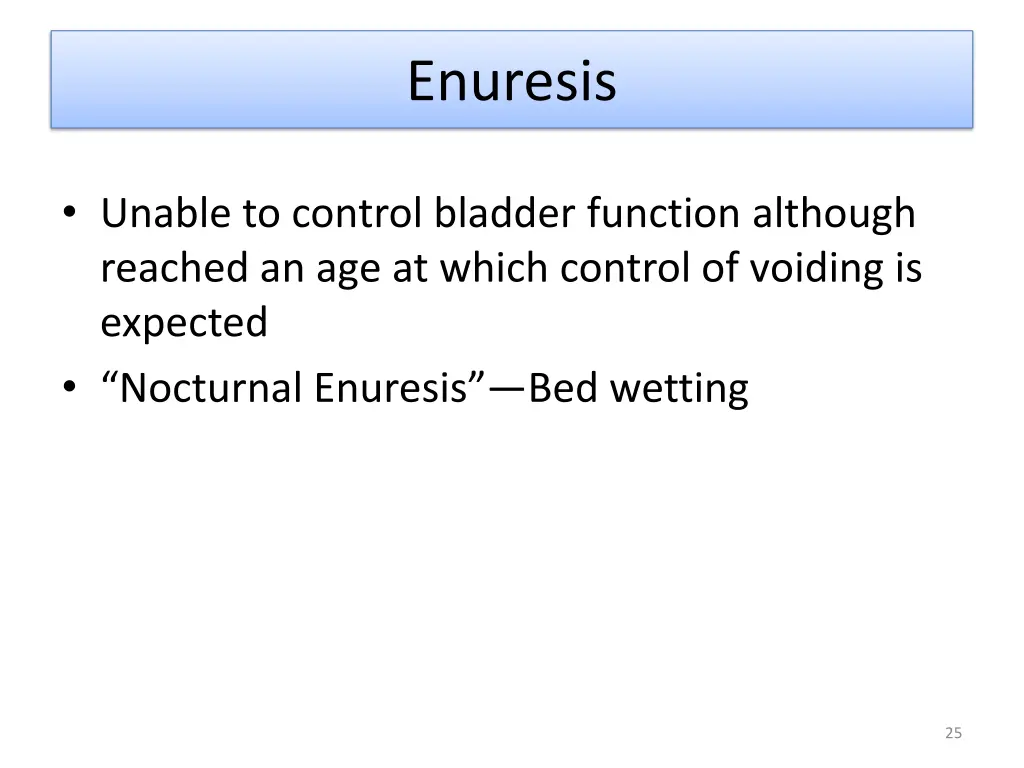 Enuresis

• Unable to control bladder function although reached an age at which control of voiding is expected
• “Nocturnal Enuresis”—Bed wetting

25